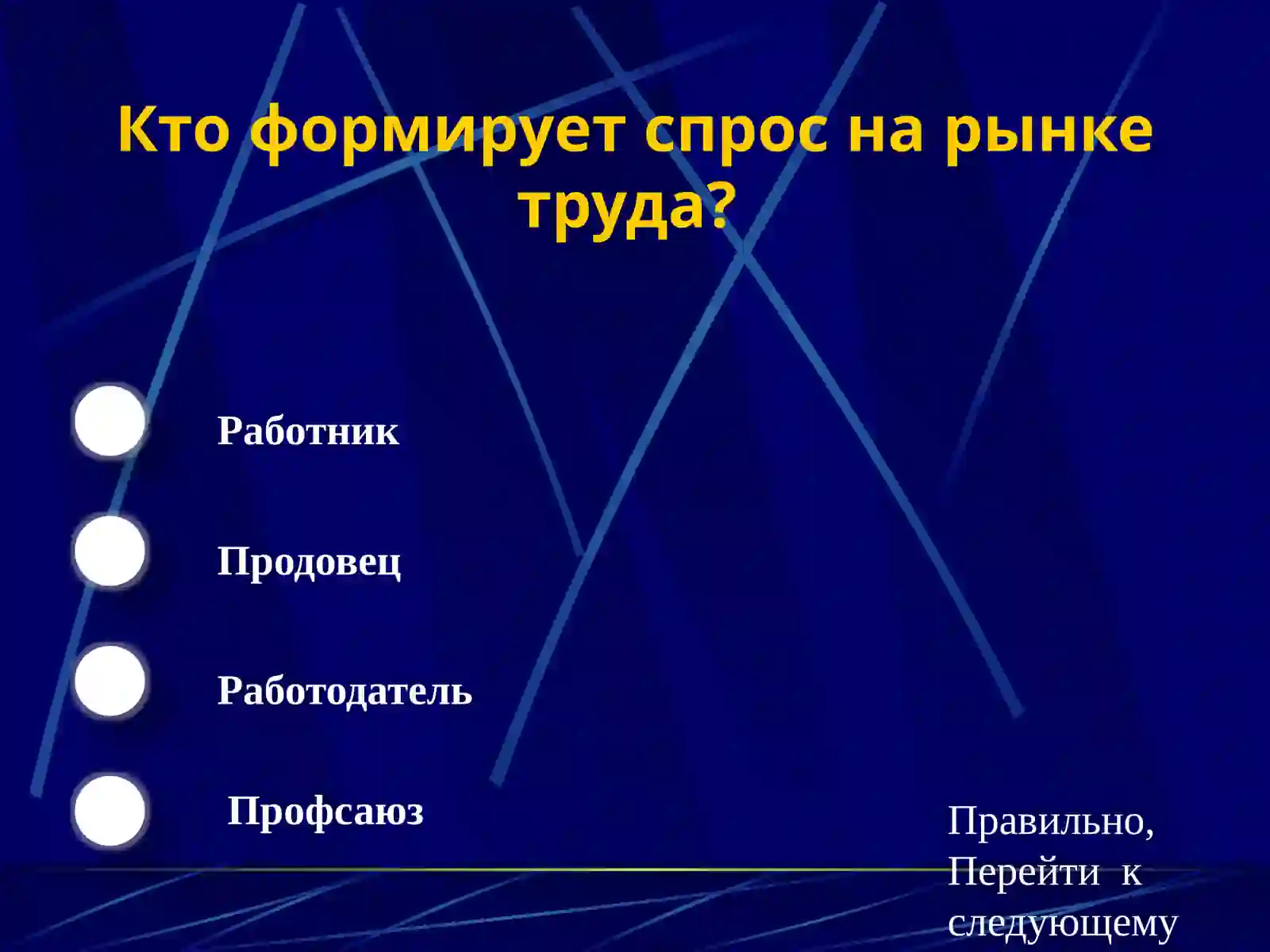 Кто формирует спрос на рынке труда?

Работник

Продовец

Работодатель

Профсаюз

Правильно, Перейти к следующему